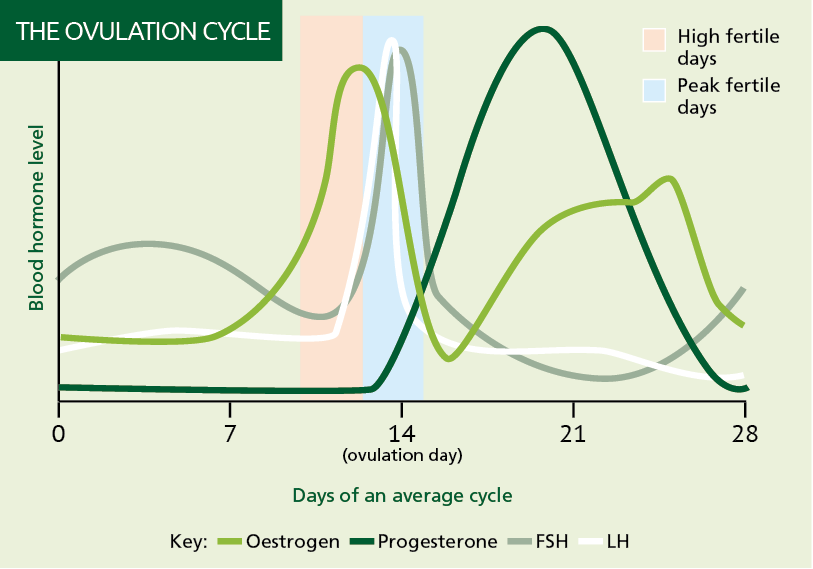 THE OVULATION CYCLE

High fertile days

Peak fertile days

Blood hormone level

0
7
14
(ovulation day)
21
28

Days of an average cycle

Key: Oestrogen Progesterone FSH LH